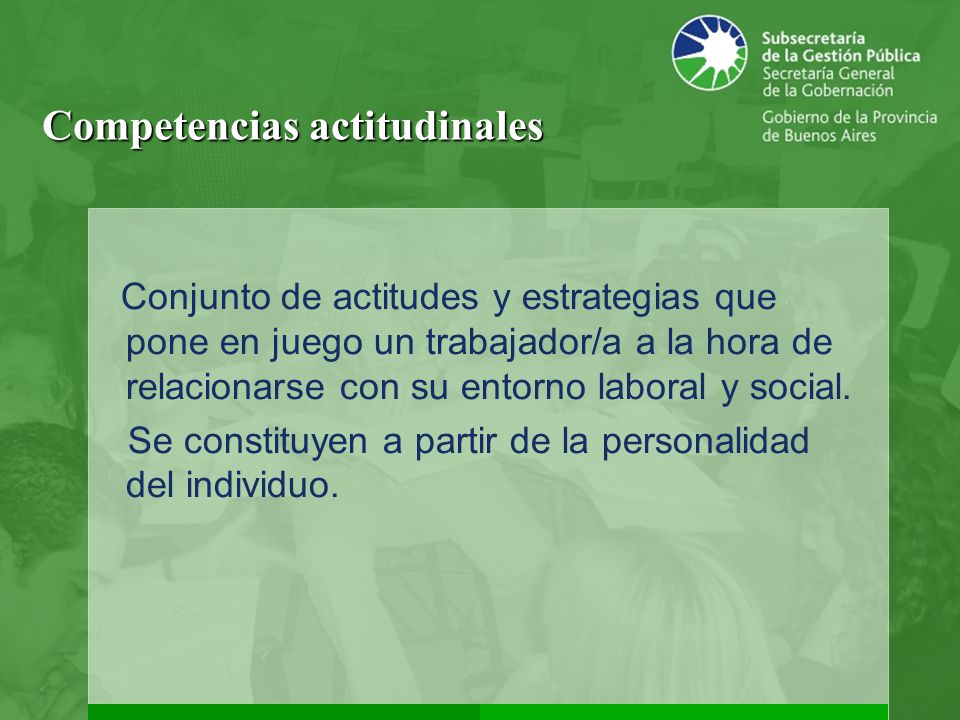 Subsecretaría de la Gestión Pública
Secretaría General de la Gobernación
Gobierno de la Provincia de Buenos Aires

Competencias actitudinales

Conjunto de actitudes y estrategias que pone en juego un trabajador/a a la hora de relacionarse con su entorno laboral y social.

Se constituyen a partir de la personalidad del individuo.